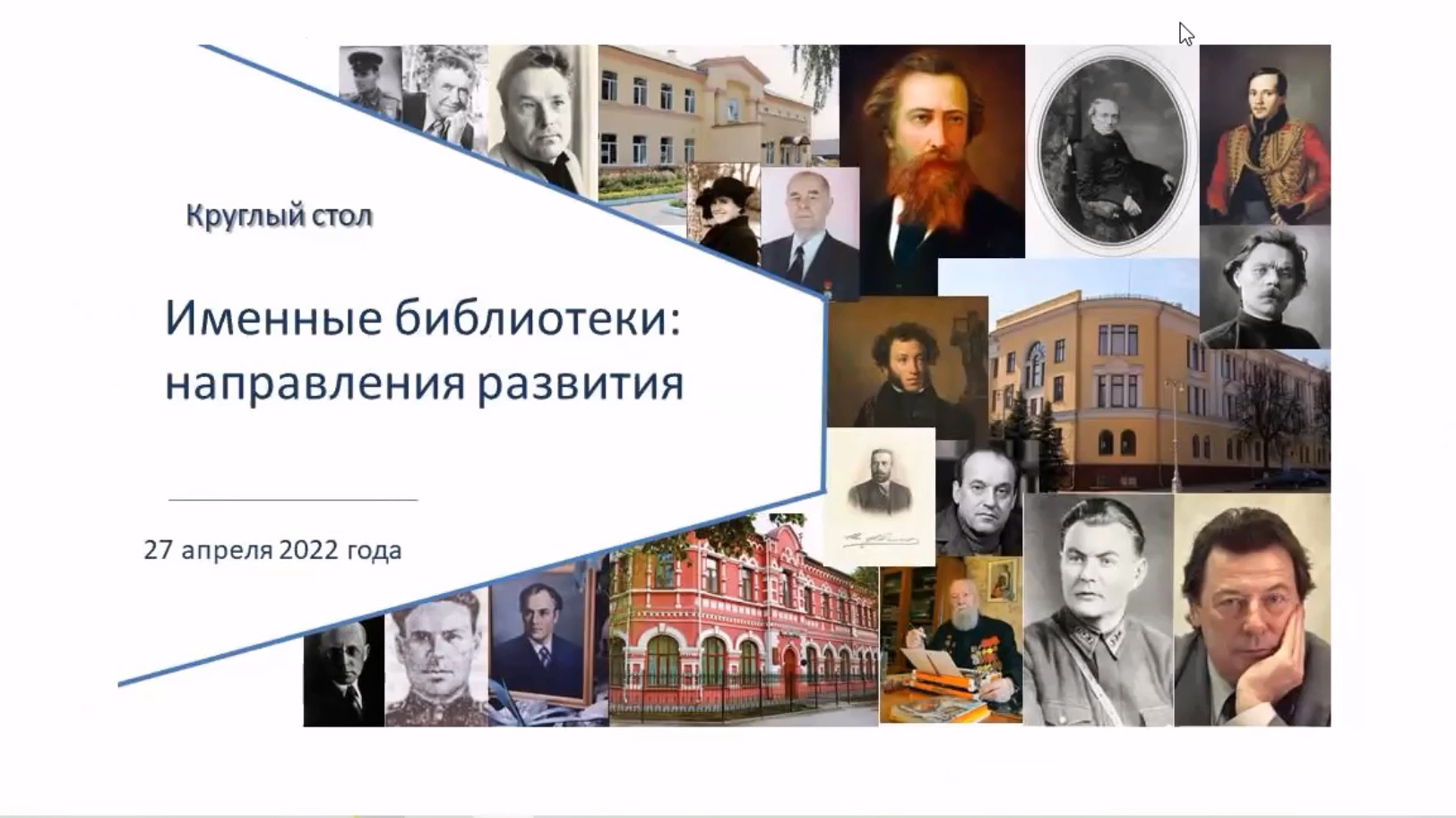 Круглый стол

Именные библиотеки: направления развития

27 апреля 2022 года